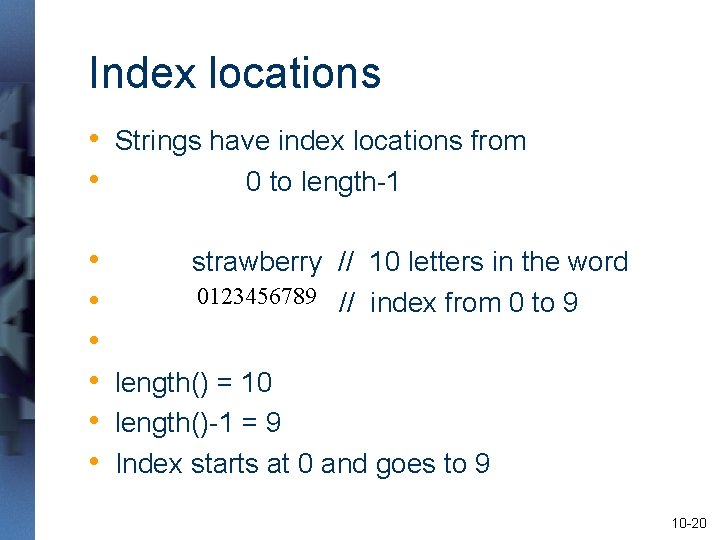 Index locations

• Strings have index locations from
• 0 to length-1

• strawberry // 10 letters in the word
• 0123456789 // index from 0 to 9
•
• length() = 10
• length()-1 = 9
• Index starts at 0 and goes to 9

10-20